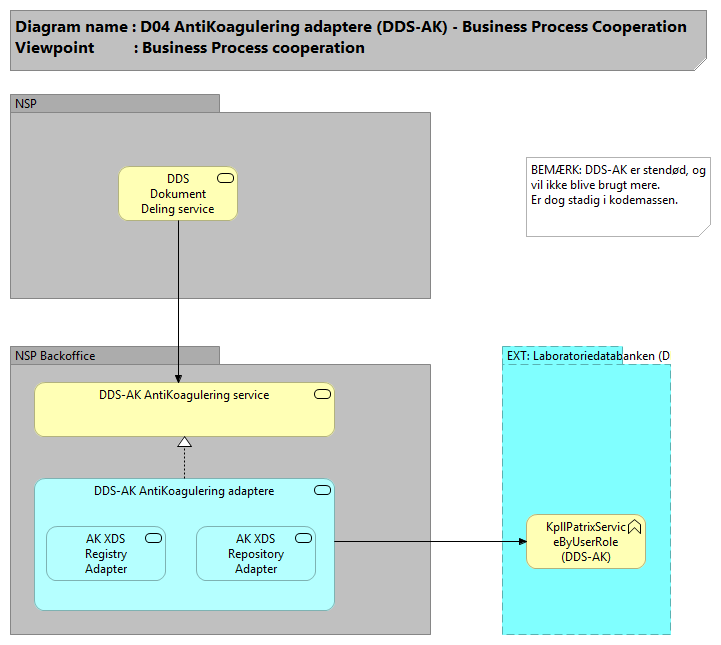 Diagram name : D04 AntiKoagulering adaptere (DDS-AK) - Business Process Cooperation
Viewpoint : Business Process cooperation

NSP

DDS
Dokument
Deling service

BEMÆRK: DDS-AK er stendød, og vil ikke blive brugt mere.
Er dog stadig i kodemassen.

NSP Backoffice

DDS-AK AntiKoagulering service

DDS-AK AntiKoagulering adaptere

AK XDS
Registry
Adapter

AK XDS
Repository
Adapter

EXT: Laboratoriedatabanken (D

KpIIPatrixServiceByUserRole
(DDS-AK)